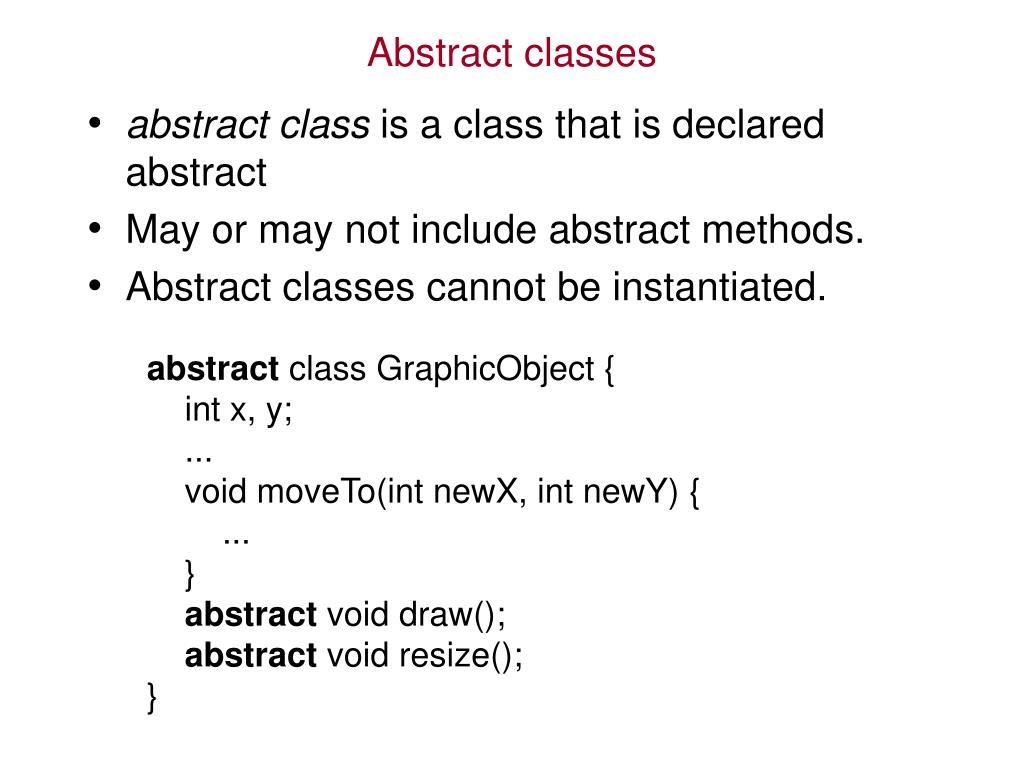 Abstract classes

• abstract class is a class that is declared abstract
• May or may not include abstract methods.
• Abstract classes cannot be instantiated.

abstract class GraphicObject {
int x, y;
...
void moveTo(int newX, int newY) {
...
}
abstract void draw();
abstract void resize();
}